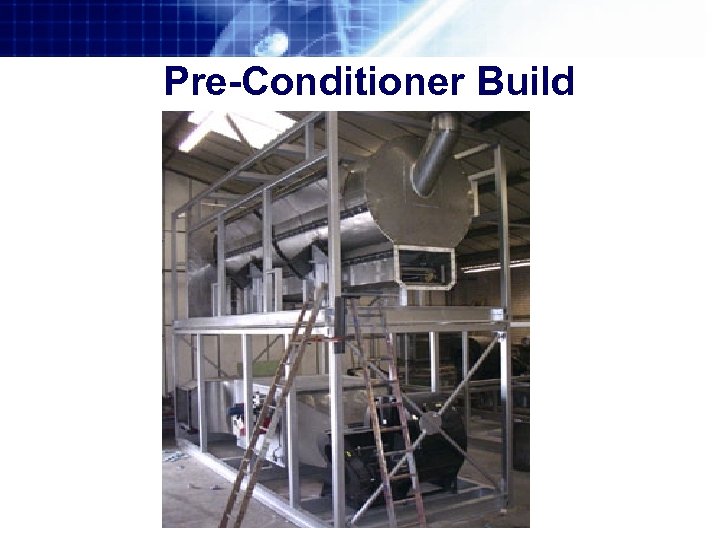 Pre-Conditioner Build